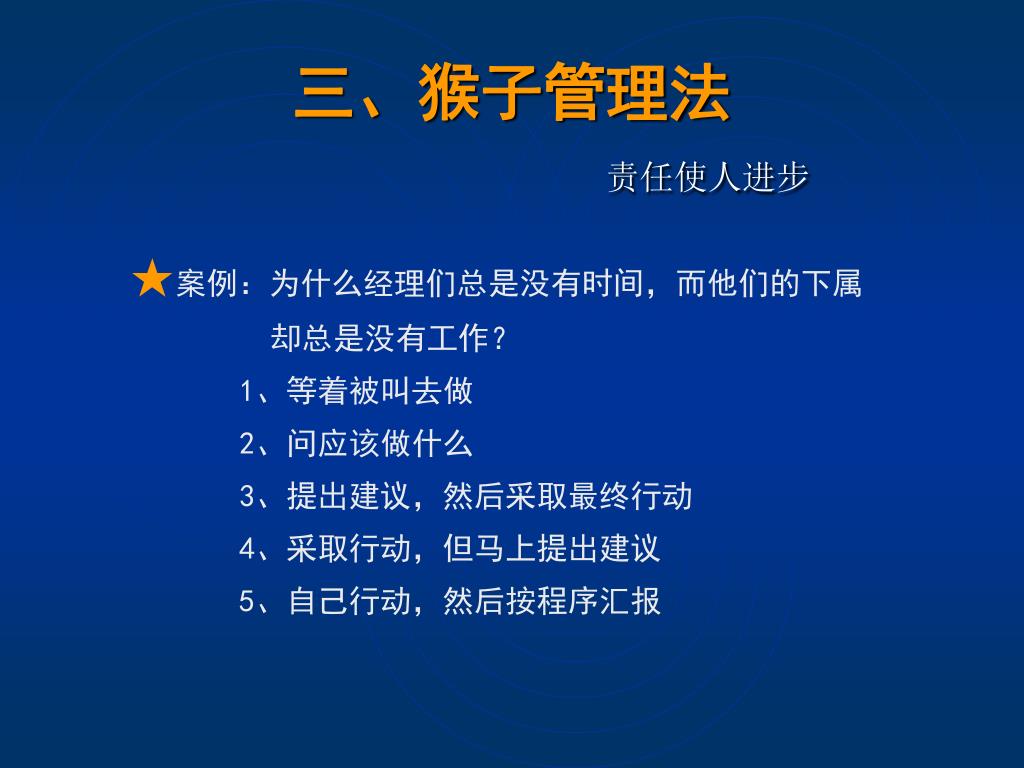 三、猴子管理法

责任使人进步

★案例：为什么经理们总是没有时间，而他们的下属却总是没有工作？

1、等着被叫去做
2、问应该做什么
3、提出建议，然后采取最终行动
4、采取行动，但马上提出建议
5、自己行动，然后按程序汇报